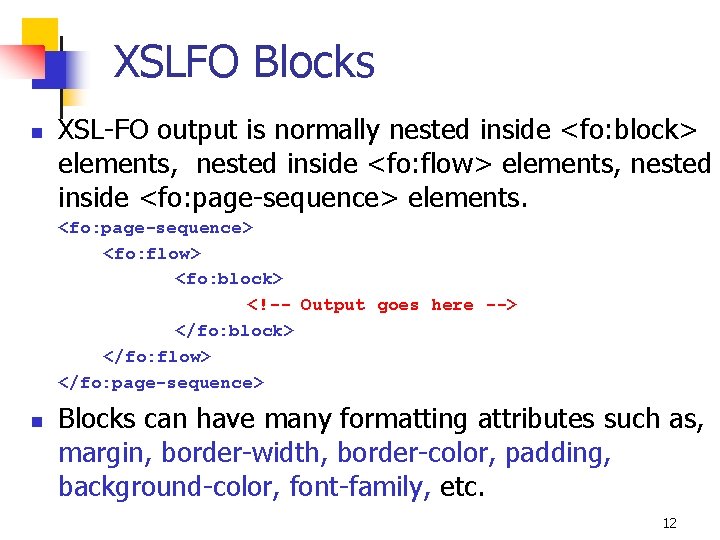 XSLFO Blocks

XSL-FO output is normally nested inside <fo:block> elements, nested inside <fo:flow> elements, nested inside <fo:page-sequence> elements.

<fo:page-sequence>
<fo:flow>
<fo:block>
<!-- Output goes here -->
</fo:block>
</fo:flow>
</fo:page-sequence>

Blocks can have many formatting attributes such as, margin, border-width, border-color, padding, background-color, font-family, etc.

12